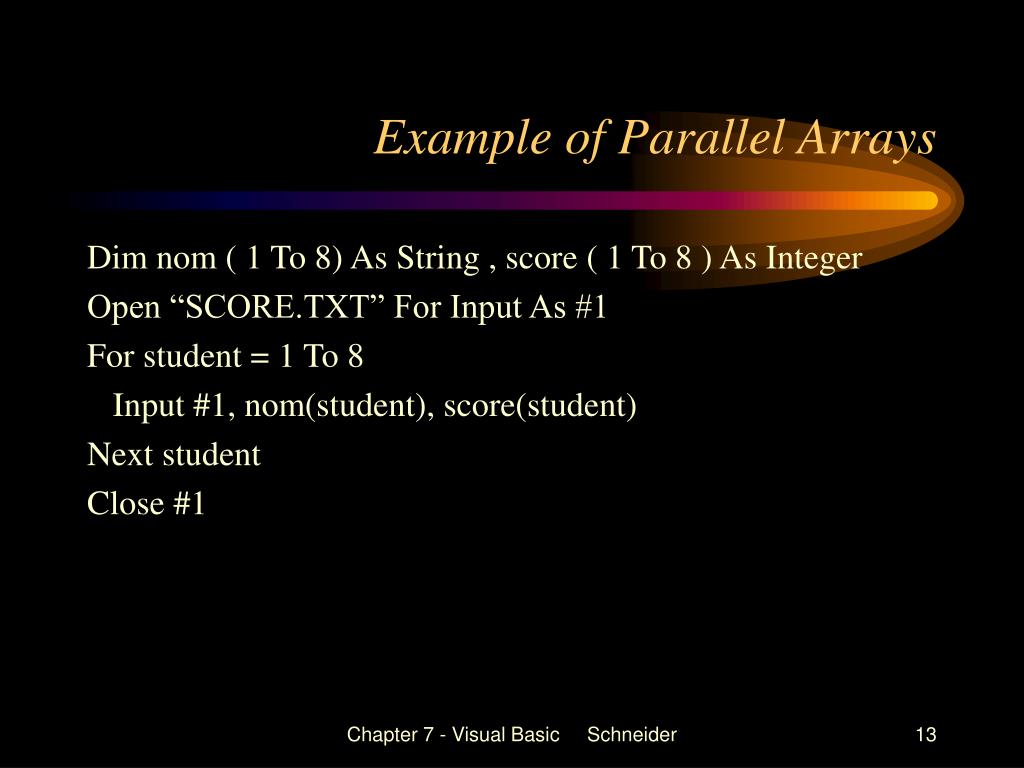 Example of Parallel Arrays

Dim nom ( 1 To 8) As String , score ( 1 To 8 ) As Integer
Open “SCORE.TXT” For Input As #1
For student = 1 To 8
Input #1, nom(student), score(student)
Next student
Close #1

Chapter 7 - Visual Basic Schneider

13